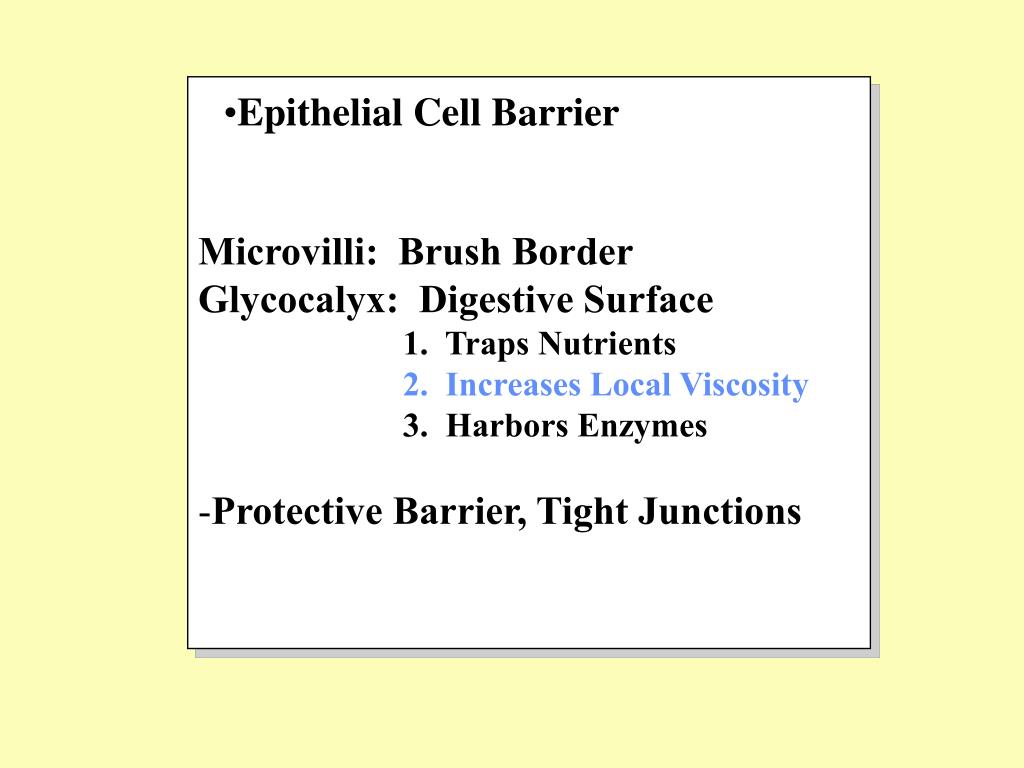 •Epithelial Cell Barrier

Microvilli: Brush Border
Glycocalyx: Digestive Surface
1. Traps Nutrients
2. Increases Local Viscosity
3. Harbors Enzymes

-Protective Barrier, Tight Junctions